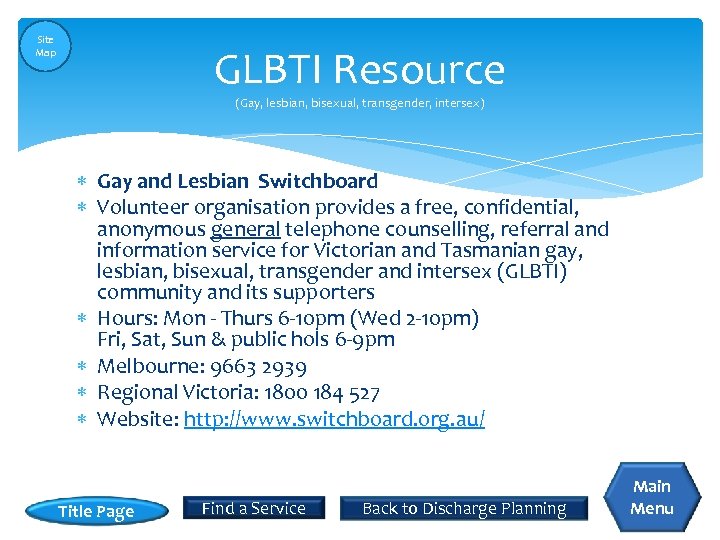 Site Map

GLBTI Resource
(Gay, lesbian, bisexual, transgender, intersex)

* Gay and Lesbian Switchboard
* Volunteer organisation provides a free, confidential, anonymous general telephone counselling, referral and information service for Victorian and Tasmanian gay, lesbian, bisexual, transgender and intersex (GLBTI) community and its supporters
* Hours: Mon - Thurs 6-10pm (Wed 2-10pm) Fri, Sat, Sun & public hols 6-9pm
* Melbourne: 9663 2939
* Regional Victoria: 1800 184 527
* Website: http://www.switchboard.org.au/

Title Page
Find a Service
Back to Discharge Planning
Main Menu